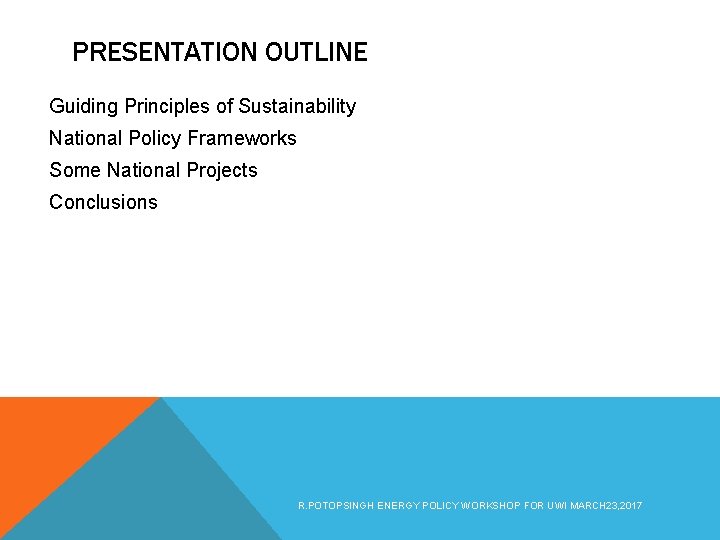 PRESENTATION OUTLINE

Guiding Principles of Sustainability

National Policy Frameworks

Some National Projects

Conclusions

R.POTOPSINGH ENERGY POLICY WORKSHOP FOR UWI MARCH23,2017